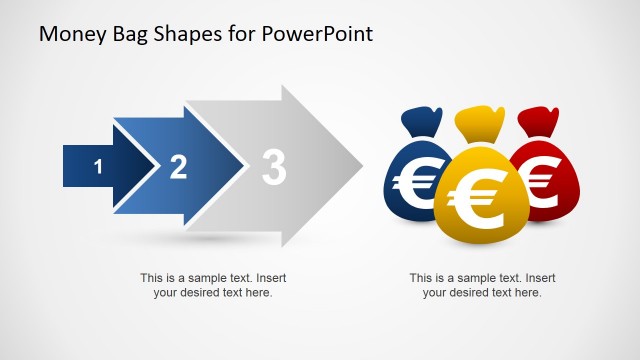 Money Bag Shapes for PowerPoint

1
2
3

€
€
€

This is a sample text. Insert your desired text here.

This is a sample text. Insert your desired text here.